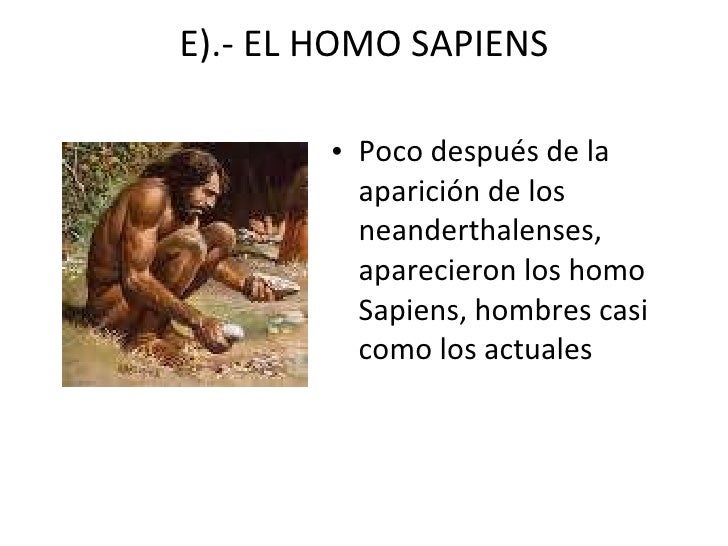 E).- EL HOMO SAPIENS

• Poco después de la aparición de los neanderthalenses, aparecieron los homo Sapiens, hombres casi como los actuales